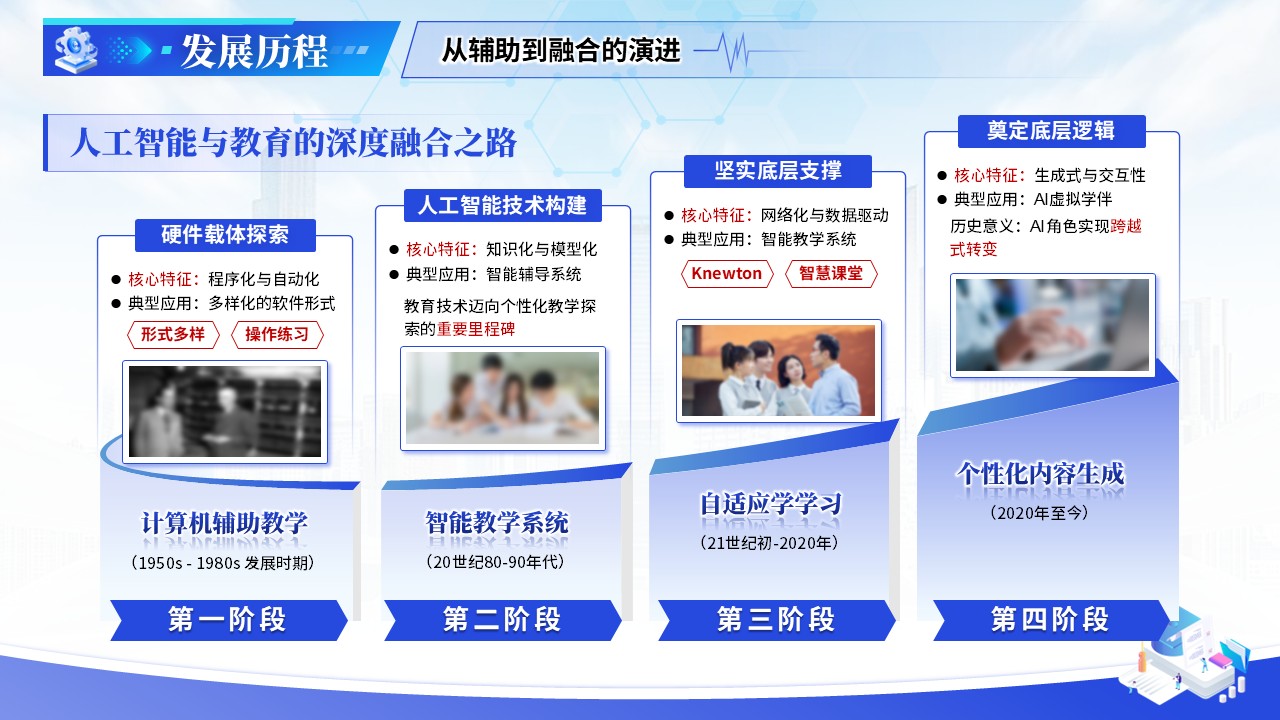 发展历程

从辅助到融合的演进

人工智能与教育的深度融合之路

硬件载体探索

• 核心特征：程序化与自动化
• 典型应用：多样化的软件形式

形式多样 操作练习

计算机辅助教学

（1950s - 1980s 发展时期）

第一阶段

人工智能技术构建

• 核心特征：知识化与模型化
• 典型应用：智能辅导系统

教育技术迈向个性化教学探索的重要里程碑

智能教学系统

（20世纪80-90年代）

第二阶段

坚实底层支撑

• 核心特征：网络化与数据驱动
• 典型应用：智能教学系统

Knewton 智慧课堂

自适应学学习

（21世纪初-2020年）

第三阶段

奠定底层逻辑

• 核心特征：生成式与交互性
• 典型应用：AI虚拟学伴

历史意义：AI角色实现跨越式转变

个性化内容生成

（2020年至今）

第四阶段